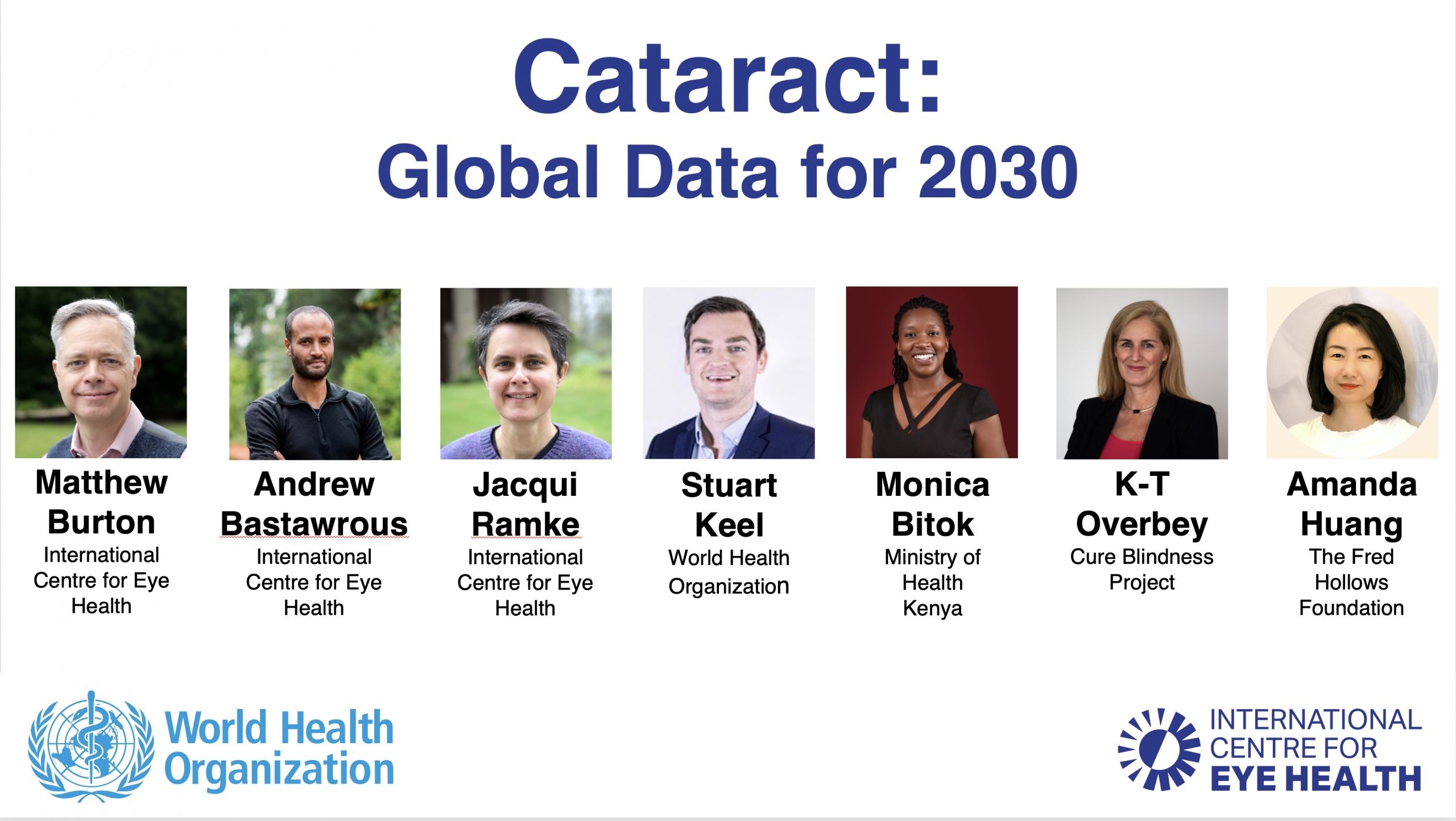 Cataract:
Global Data for 2030

Matthew Burton
International Centre for Eye Health

Andrew Bastawrous
International Centre for Eye Health

Jacqui Ramke
International Centre for Eye Health

Stuart Keel
World Health Organization

Monica Bitok
Ministry of Health Kenya

K-T Overbey
Cure Blindness Project

Amanda Huang
The Fred Hollows Foundation

World Health Organization

INTERNATIONAL CENTRE FOR EYE HEALTH